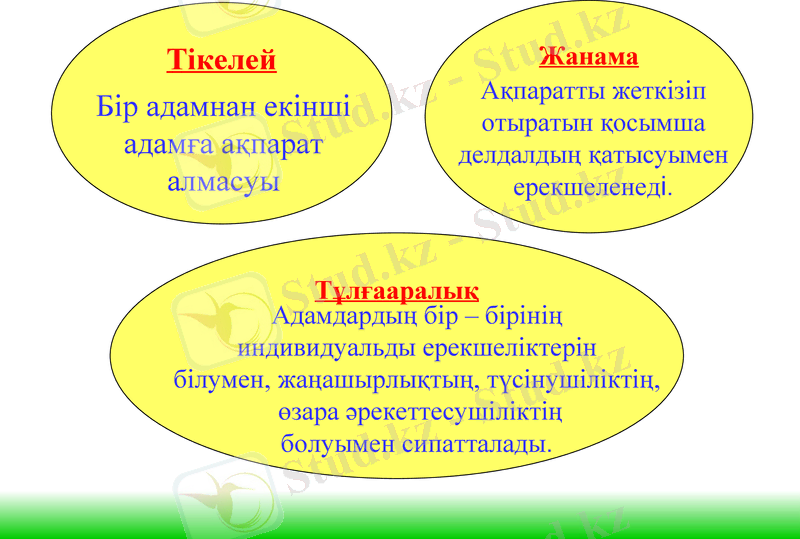 Тікелей

Бір адамнан екінші адамға ақпарат алмасуы

Жанама

Ақпаратты жеткізіп отыратын қосымша делдалдың қатысуымен ерекшеленеді.

Тұлғааралық

Адамдардың бір – бірінің индивидуальды ерекшеліктерін білумен, жаңашырлықтың, түсінушіліктің, өзара әрекеттесушіліктің болуымен сипатталады.

Stud.kz - Stud.kz